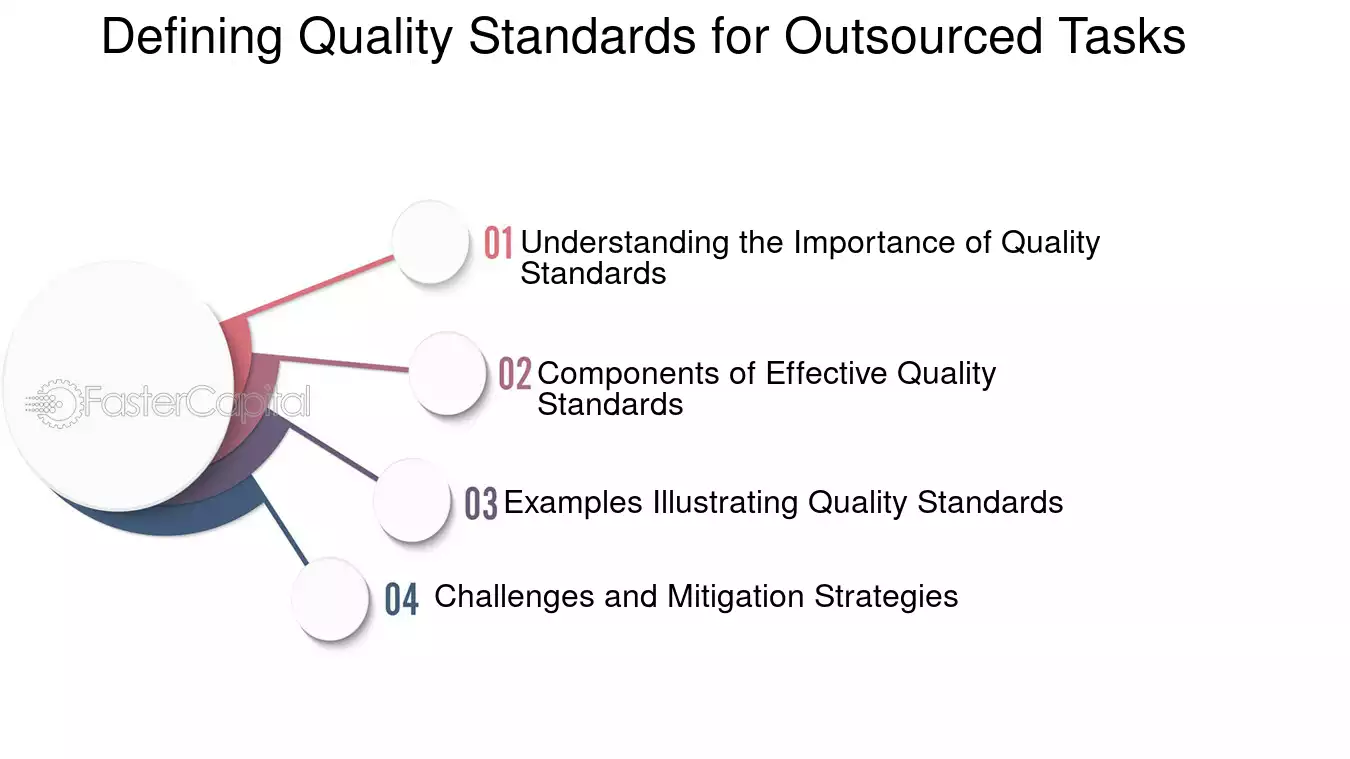 Defining Quality Standards for Outsourced Tasks

FasterCapital

01 Understanding the Importance of Quality Standards

02 Components of Effective Quality Standards

03 Examples Illustrating Quality Standards

04 Challenges and Mitigation Strategies